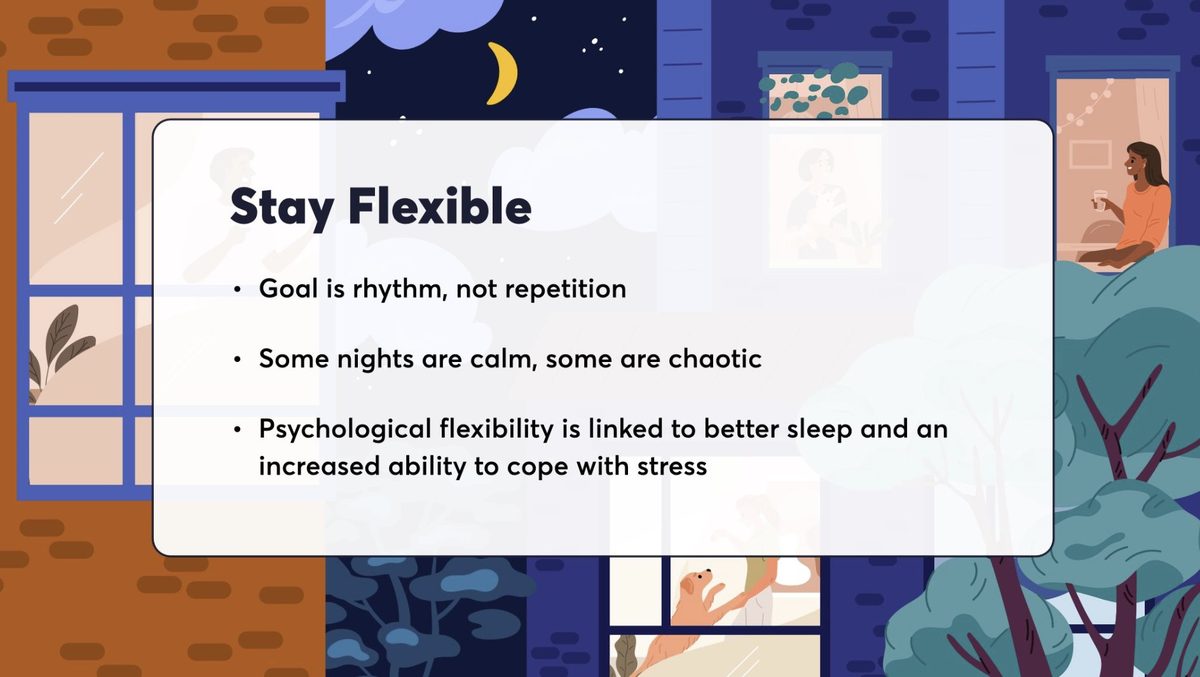 Stay Flexible

• Goal is rhythm, not repetition

• Some nights are calm, some are chaotic

• Psychological flexibility is linked to better sleep and an increased ability to cope with stress